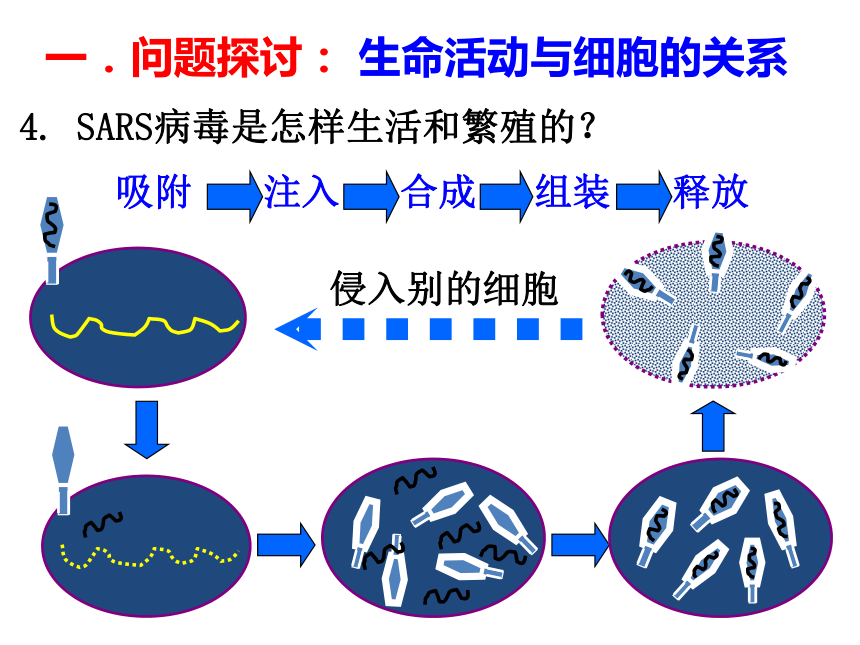 一．问题探讨： 生命活动与细胞的关系

4. SARS病毒是怎样生活和繁殖的？

吸附 注入 合成 组装 释放

侵入别的细胞